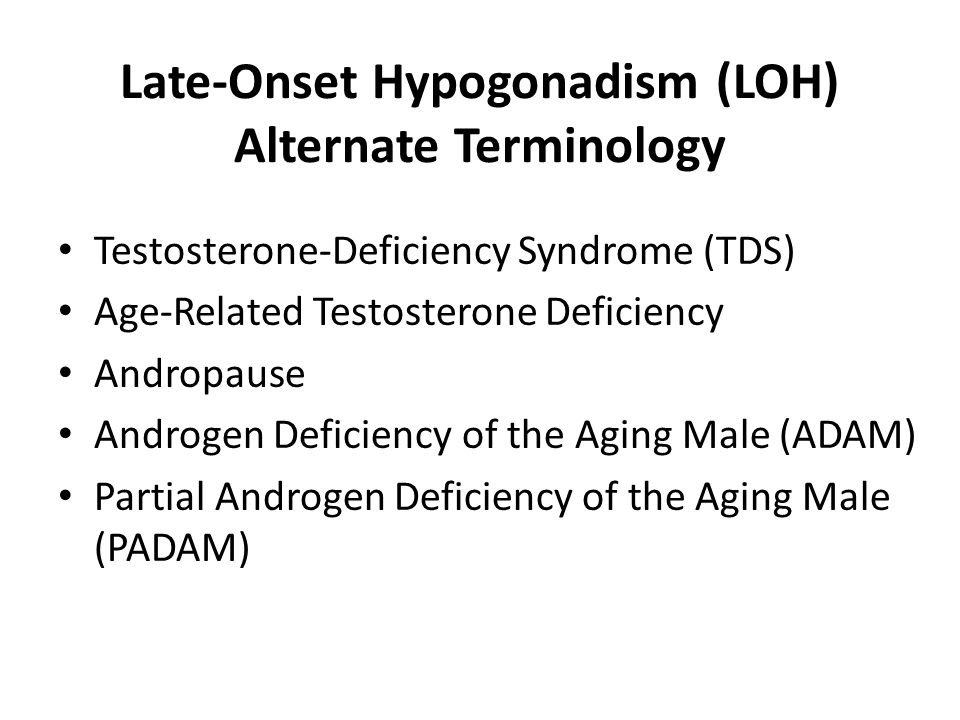 Late-Onset Hypogonadism (LOH)
Alternate Terminology

• Testosterone-Deficiency Syndrome (TDS)
• Age-Related Testosterone Deficiency
• Andropause
• Androgen Deficiency of the Aging Male (ADAM)
• Partial Androgen Deficiency of the Aging Male (PADAM)